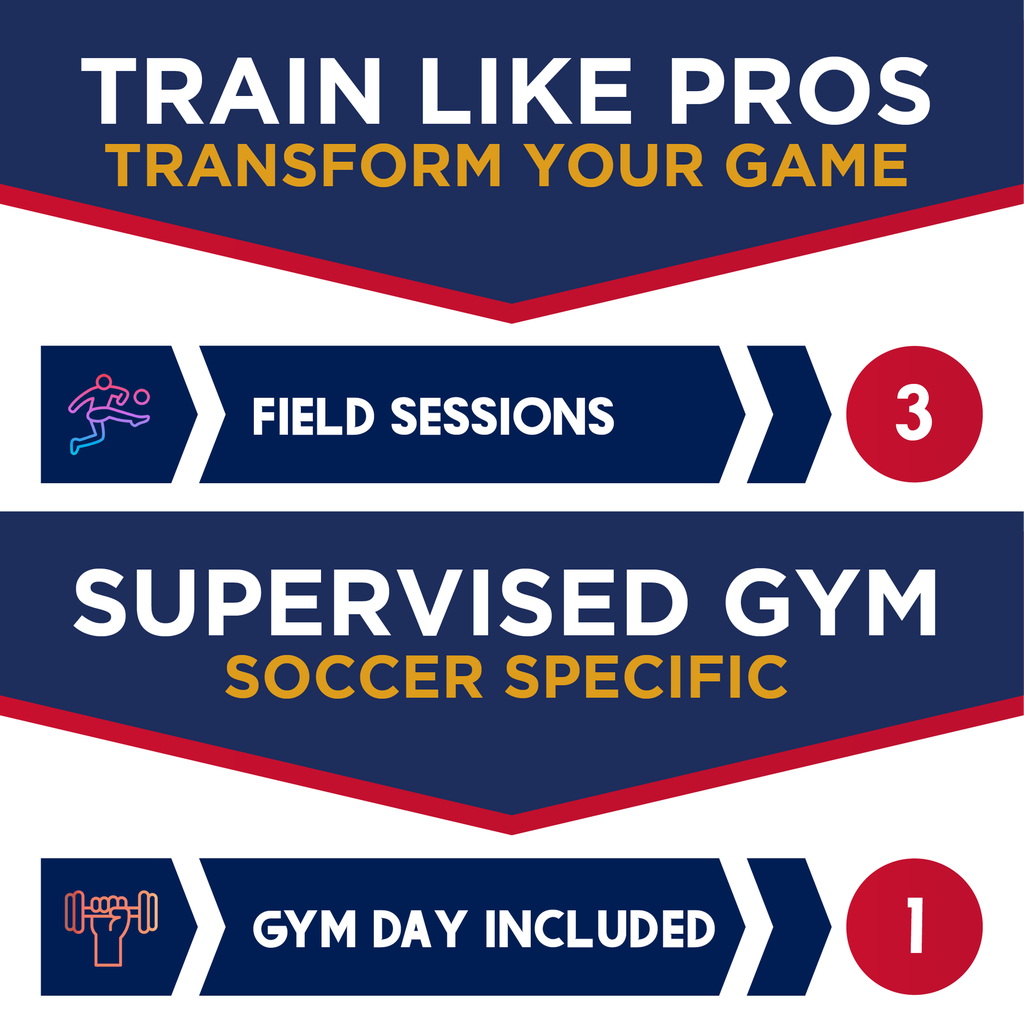 TRAIN LIKE PROS
TRANSFORM YOUR GAME

FIELD SESSIONS

3

SUPERVISED GYM
SOCCER SPECIFIC

GYM DAY INCLUDED

1